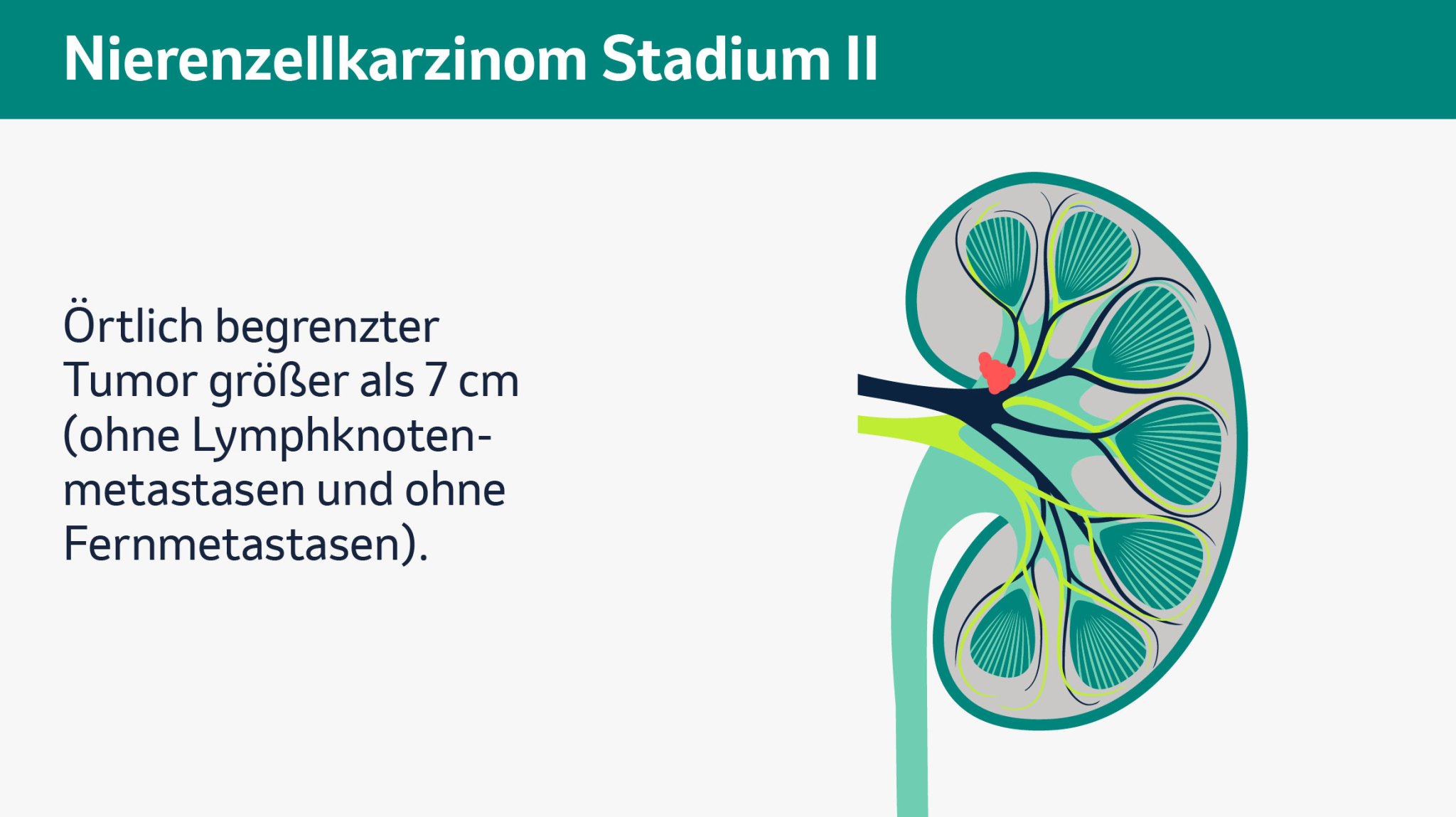 Nierenzellkarzinom Stadium II

Örtlich begrenzter Tumor größer als 7 cm (ohne Lymphknotenmetastasen und ohne Fernmetastasen).